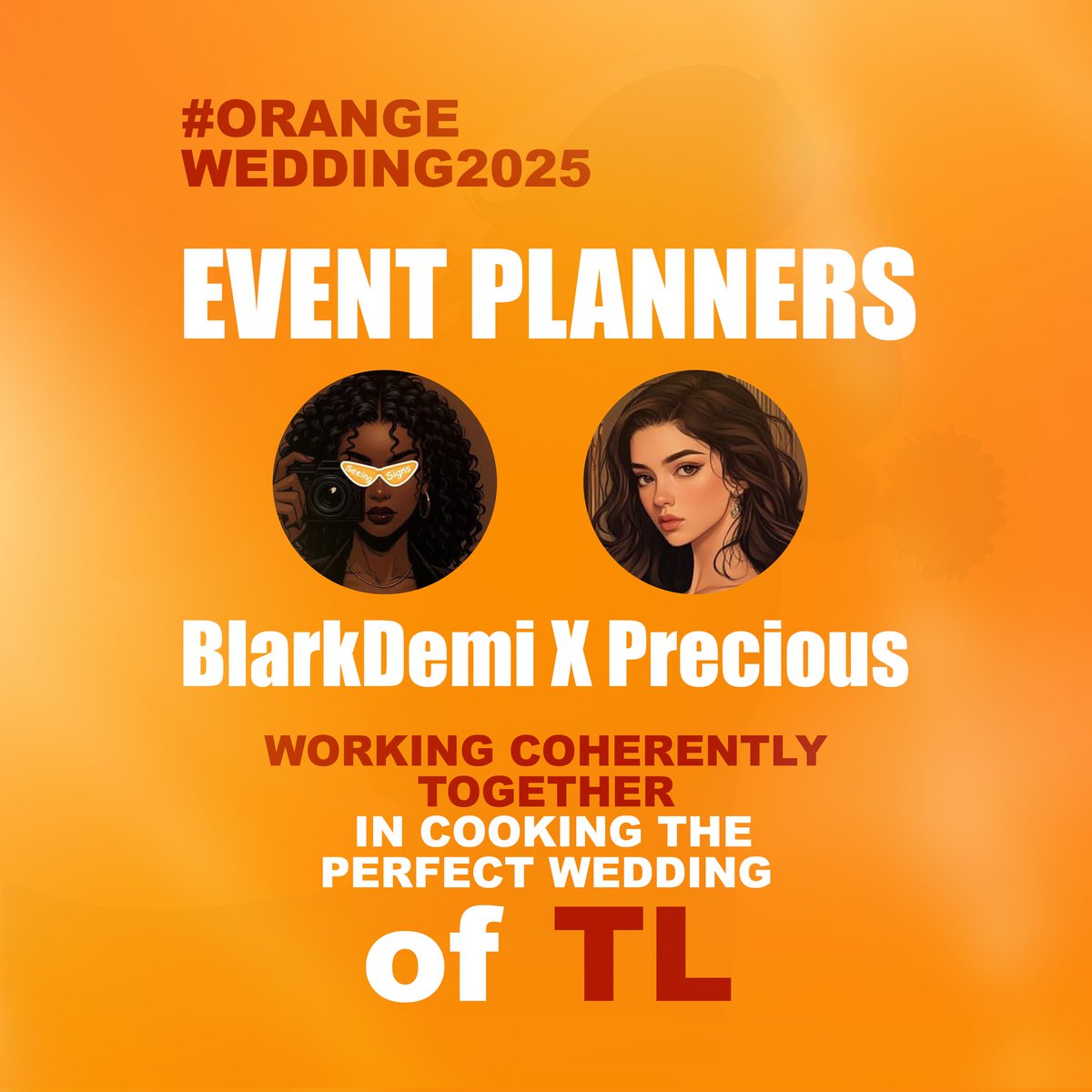 #ORANGE
WEDDING2025

EVENT PLANNERS

Seeing Signs

BlarkDemi X Precious

WORKING COHERENTLY TOGETHER
IN COOKING THE PERFECT WEDDING

of TL